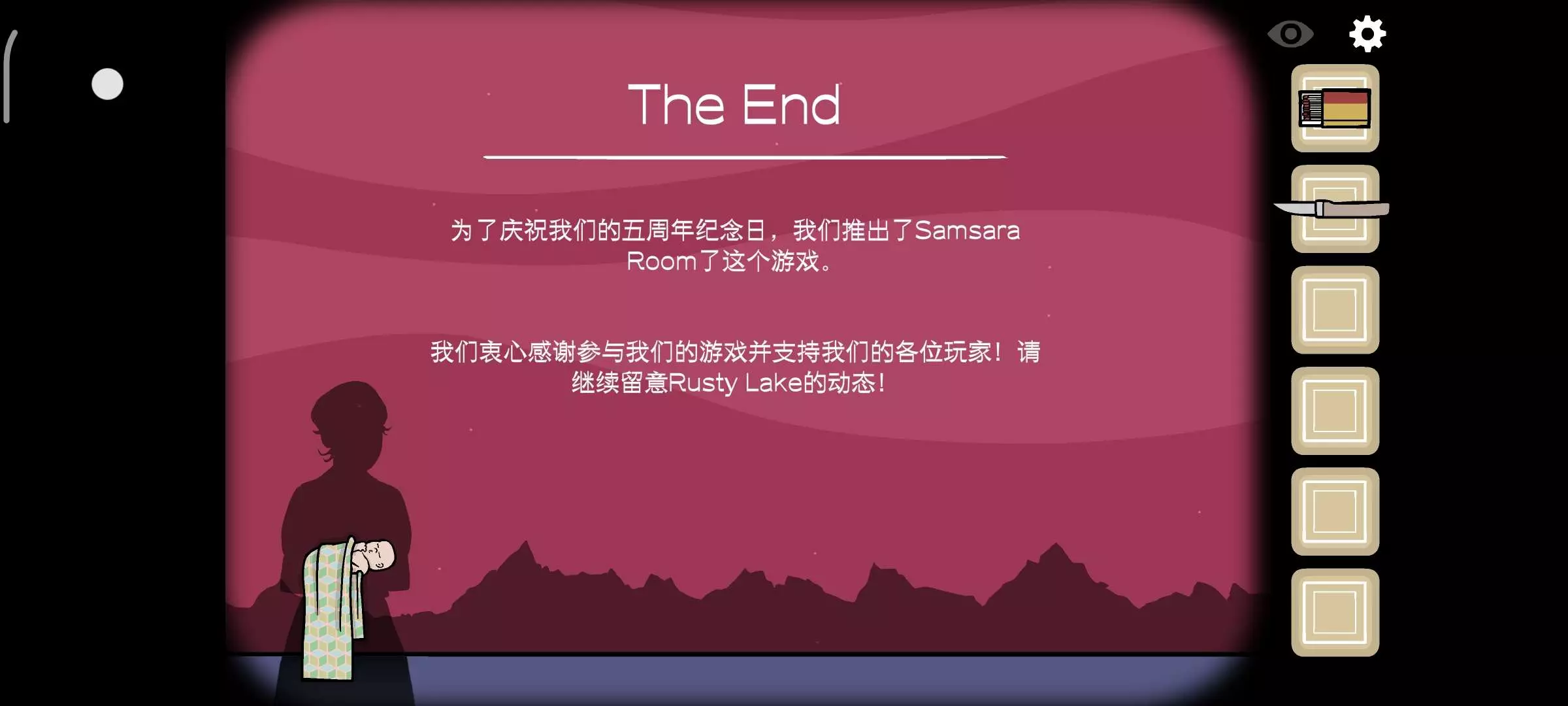 The End

为了庆祝我们的五周年纪念日，我们推出了Samsara Room了这个游戏。

我们衷心感谢参与我们的游戏并支持我们的各位玩家！请继续留意Rusty Lake的动态！